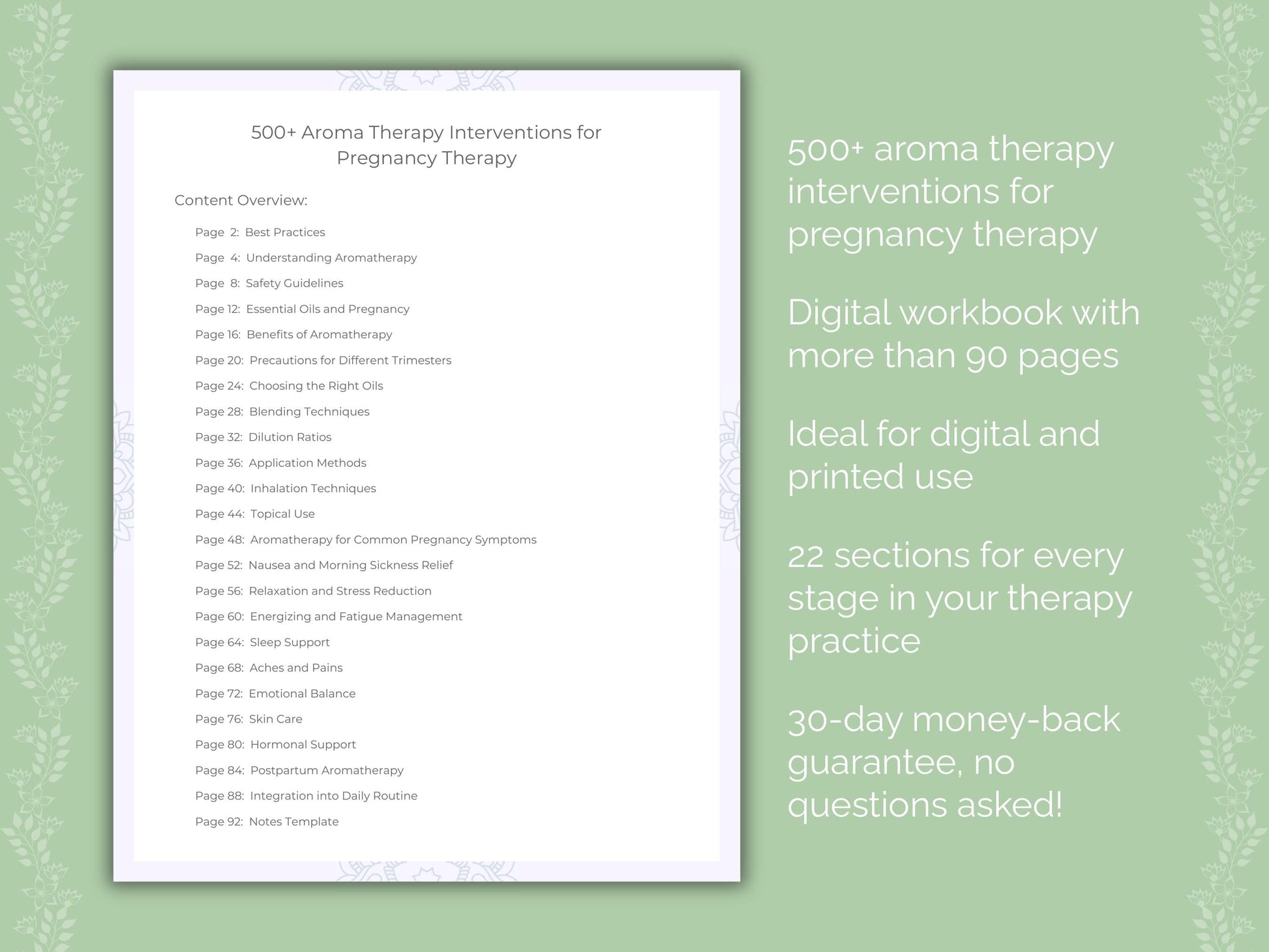 500+ Aroma Therapy Interventions for Pregnancy Therapy

Content Overview:

Page 2: Best Practices
Page 4: Understanding Aromatherapy
Page 8: Safety Guidelines
Page 12: Essential Oils and Pregnancy
Page 16: Benefits of Aromatherapy
Page 20: Precautions for Different Trimesters
Page 24: Choosing the Right Oils
Page 28: Blending Techniques
Page 32: Dilution Ratios
Page 36: Application Methods
Page 40: Inhalation Techniques
Page 44: Topical Use
Page 48: Aromatherapy for Common Pregnancy Symptoms
Page 52: Nausea and Morning Sickness Relief
Page 56: Relaxation and Stress Reduction
Page 60: Energizing and Fatigue Management
Page 64: Sleep Support
Page 68: Aches and Pains
Page 72: Emotional Balance
Page 76: Skin Care
Page 80: Hormonal Support
Page 84: Postpartum Aromatherapy
Page 88: Integration into Daily Routine
Page 92: Notes Template

500+ aroma therapy interventions for pregnancy therapy

Digital workbook with more than 90 pages

Ideal for digital and printed use

22 sections for every stage in your therapy practice

30-day money-back guarantee, no questions asked!